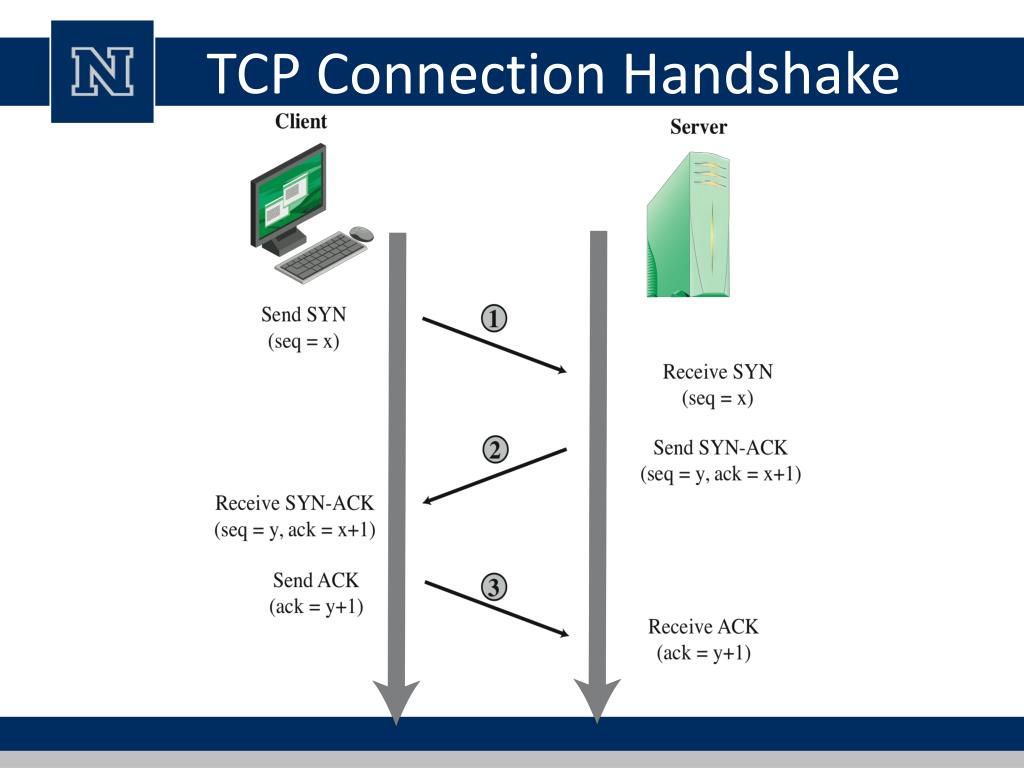 N

TCP Connection Handshake

Client

Server

Send SYN
(seq = x)

1

Receive SYN
(seq = x)

2

Send SYN-ACK
(seq = y, ack = x+1)

Receive SYN-ACK
(seq = y, ack = x+1)

Send ACK
(ack = y+1)

3

Receive ACK
(ack = y+1)